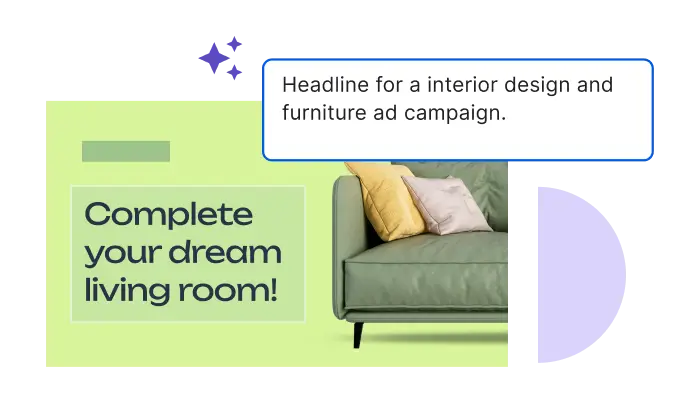 Headline for a interior design and furniture ad campaign.

Complete your dream living room!